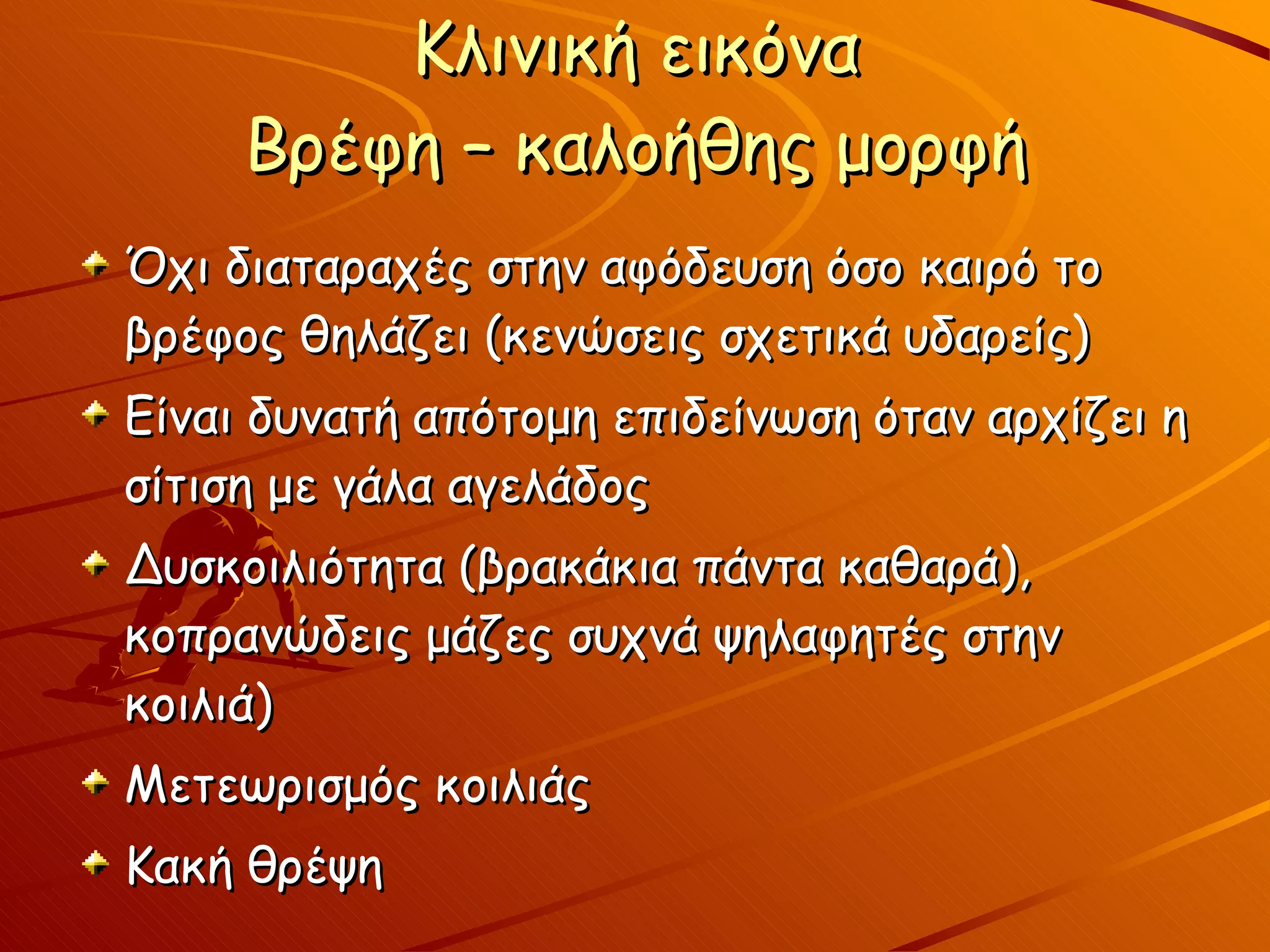 Κλινική εικόνα
Βρέφη – καλοήθης μορφή

Όχι διαταραχές στην αφόδευση όσο καιρό το βρέφος θηλάζει (κενώσεις σχετικά υδαρείς)

Είναι δυνατή απότομη επιδείνωση όταν αρχίζει η σίτιση με γάλα αγελάδος

Δυσκοιλιότητα (βρακάκια πάντα καθαρά), κοπρανώδεις μάζες συχνά ψηλαφητές στην κοιλιά)

Μετεωρισμός κοιλιάς

Κακή θρέψη